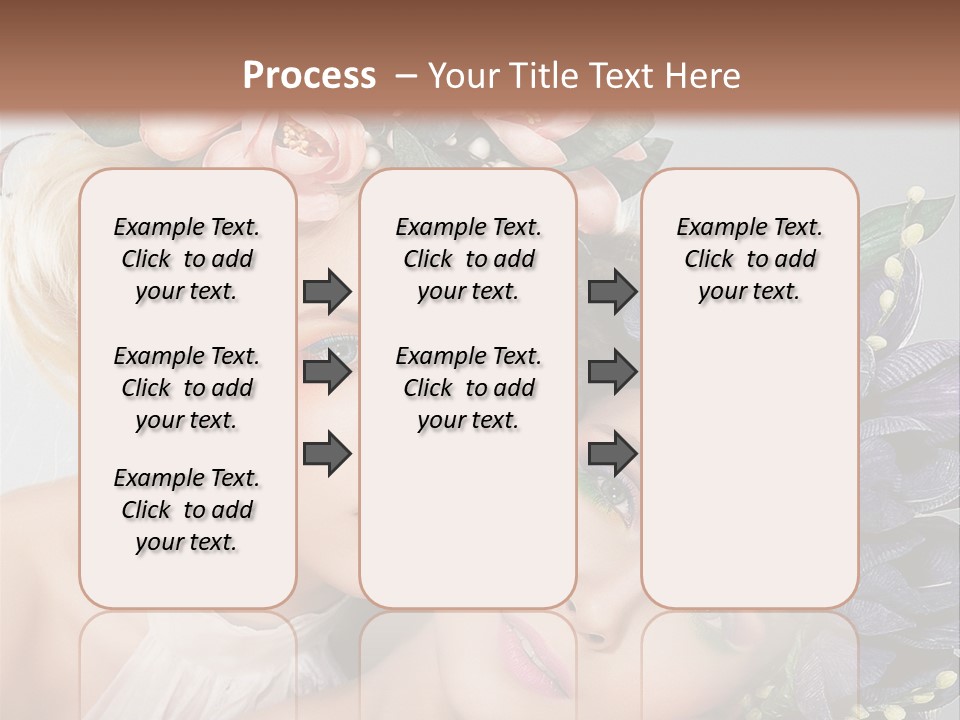 Process – Your Title Text Here

Example Text. Click to add your text.

Example Text. Click to add your text.

Example Text. Click to add your text.

Example Text. Click to add your text.

Example Text. Click to add your text.

Example Text. Click to add your text.